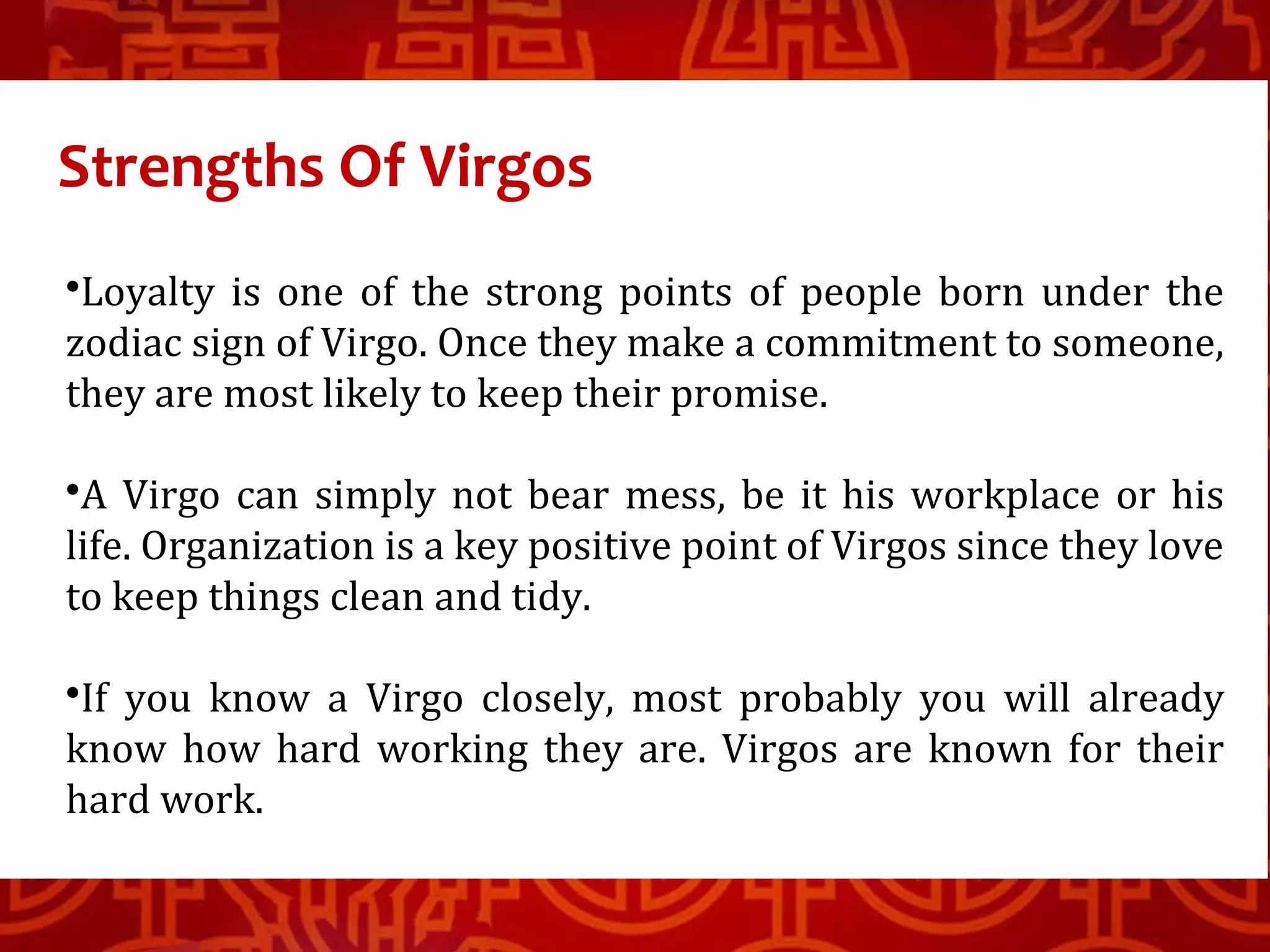 Strengths Of Virgos

•Loyalty is one of the strong points of people born under the zodiac sign of Virgo. Once they make a commitment to someone, they are most likely to keep their promise.

•A Virgo can simply not bear mess, be it his workplace or his life. Organization is a key positive point of Virgos since they love to keep things clean and tidy.

•If you know a Virgo closely, most probably you will already know how hard working they are. Virgos are known for their hard work.